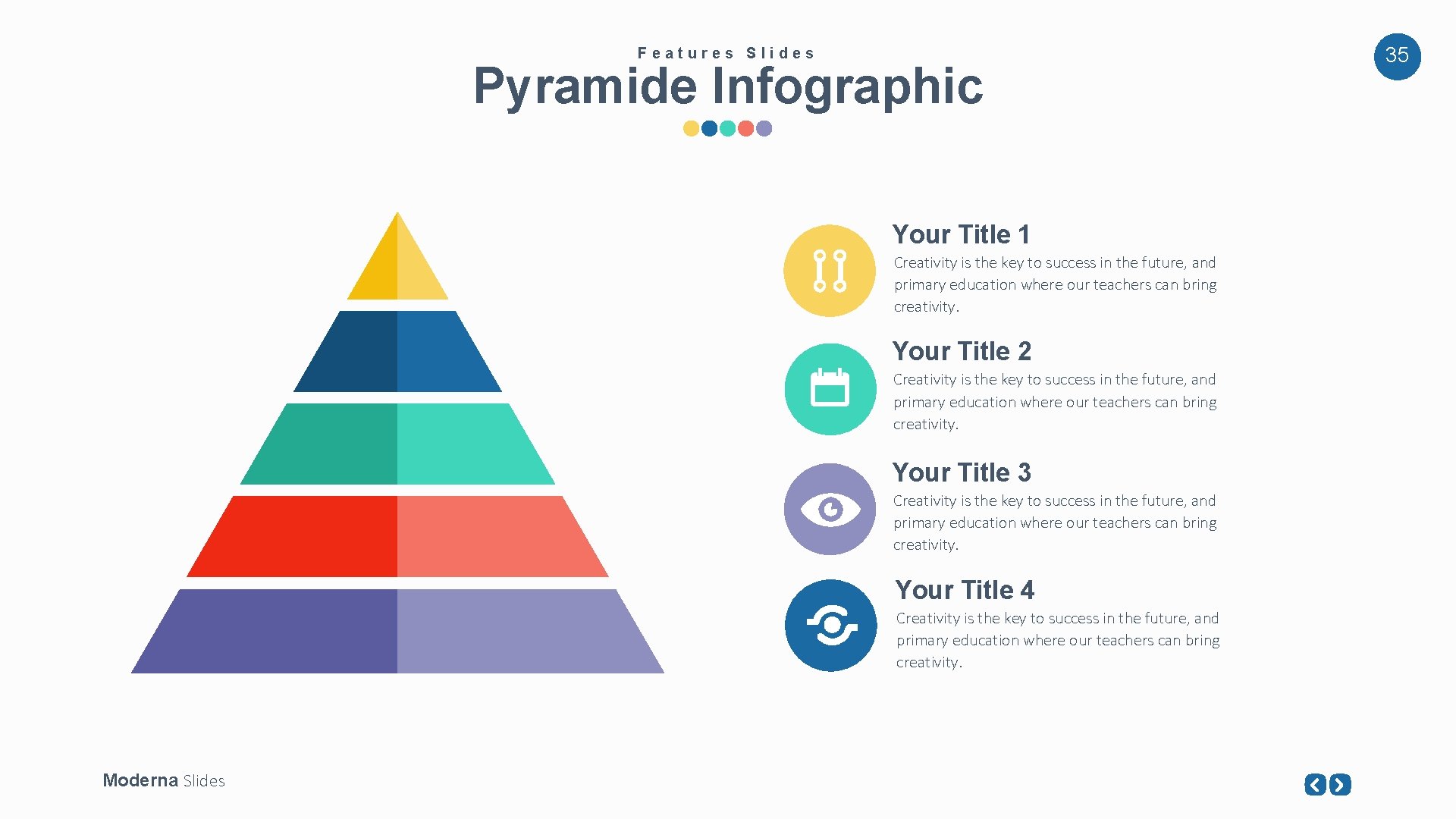 Features Slides

Pyramide Infographic

35

Your Title 1

Creativity is the key to success in the future, and primary education where our teachers can bring creativity.

Your Title 2

Creativity is the key to success in the future, and primary education where our teachers can bring creativity.

Your Title 3

Creativity is the key to success in the future, and primary education where our teachers can bring creativity.

Your Title 4

Creativity is the key to success in the future, and primary education where our teachers can bring creativity.

Moderna Slides